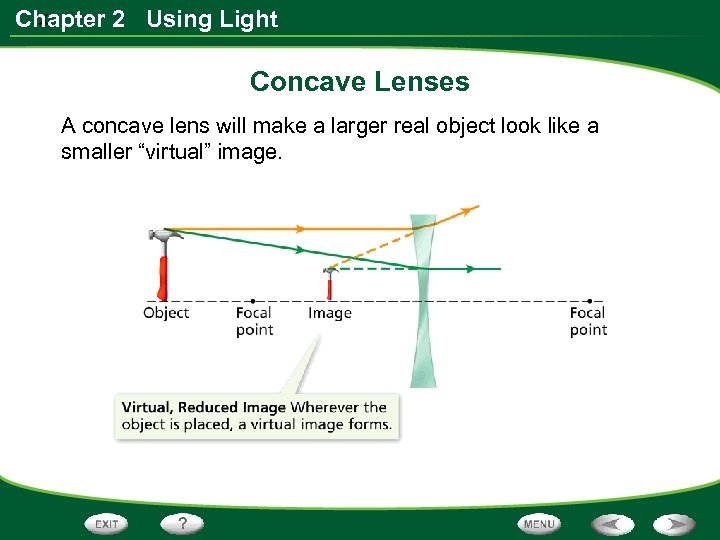 Chapter 2 Using Light

Concave Lenses

A concave lens will make a larger real object look like a smaller “virtual” image.

Object
Focal point
Image
Focal point

Virtual, Reduced Image Wherever the object is placed, a virtual image forms.

EXIT
?
MENU